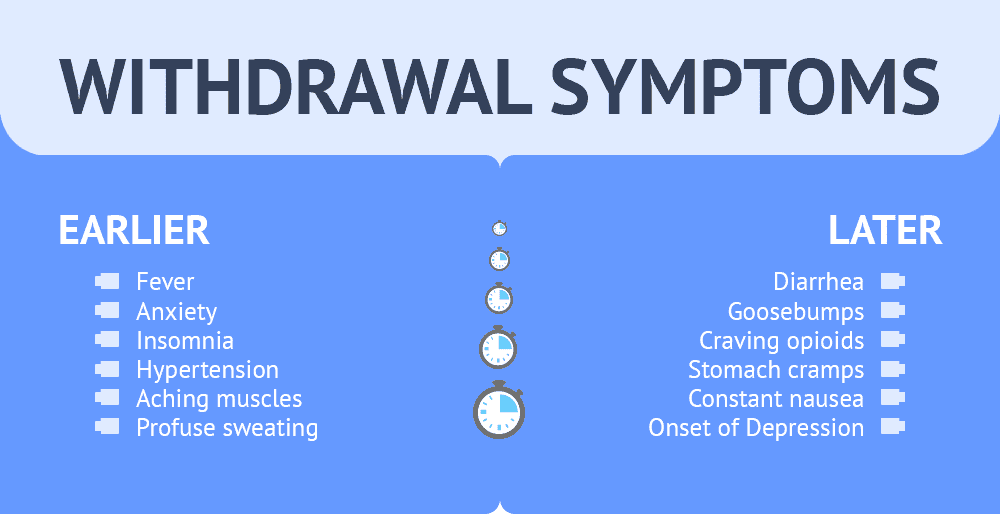 WITHDRAWAL SYMPTOMS

EARLIER

Fever
Anxiety
Insomnia
Hypertension
Aching muscles
Profuse sweating

LATER

Diarrhea
Goosebumps
Craving opioids
Stomach cramps
Constant nausea
Onset of Depression